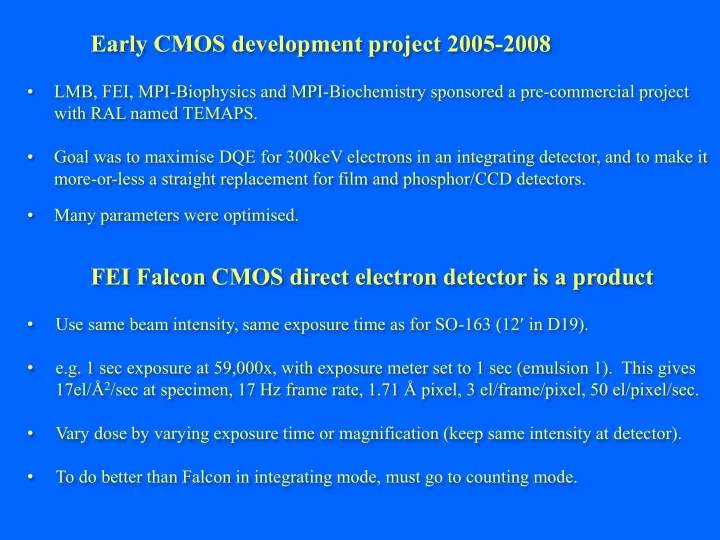 Early CMOS development project 2005-2008

• LMB, FEI, MPI-Biophysics and MPI-Biochemistry sponsored a pre-commercial project with RAL named TEMAPS.

• Goal was to maximise DQE for 300keV electrons in an integrating detector, and to make it more-or-less a straight replacement for film and phosphor/CCD detectors.

• Many parameters were optimised.

FEI Falcon CMOS direct electron detector is a product

• Use same beam intensity, same exposure time as for SO-163 (12′ in D19).

• e.g. 1 sec exposure at 59,000x, with exposure meter set to 1 sec (emulsion 1). This gives 17el/Å$^2$/sec at specimen, 17 Hz frame rate, 1.71 Å pixel, 3 el/frame/pixel, 50 el/pixel/sec.

• Vary dose by varying exposure time or magnification (keep same intensity at detector).

• To do better than Falcon in integrating mode, must go to counting mode.